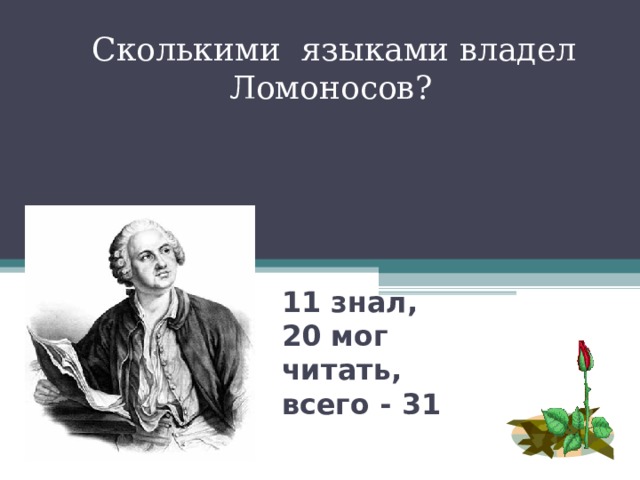 Сколькими языками владел Ломоносов?

11 знал,
20 мог читать,
всего - 31